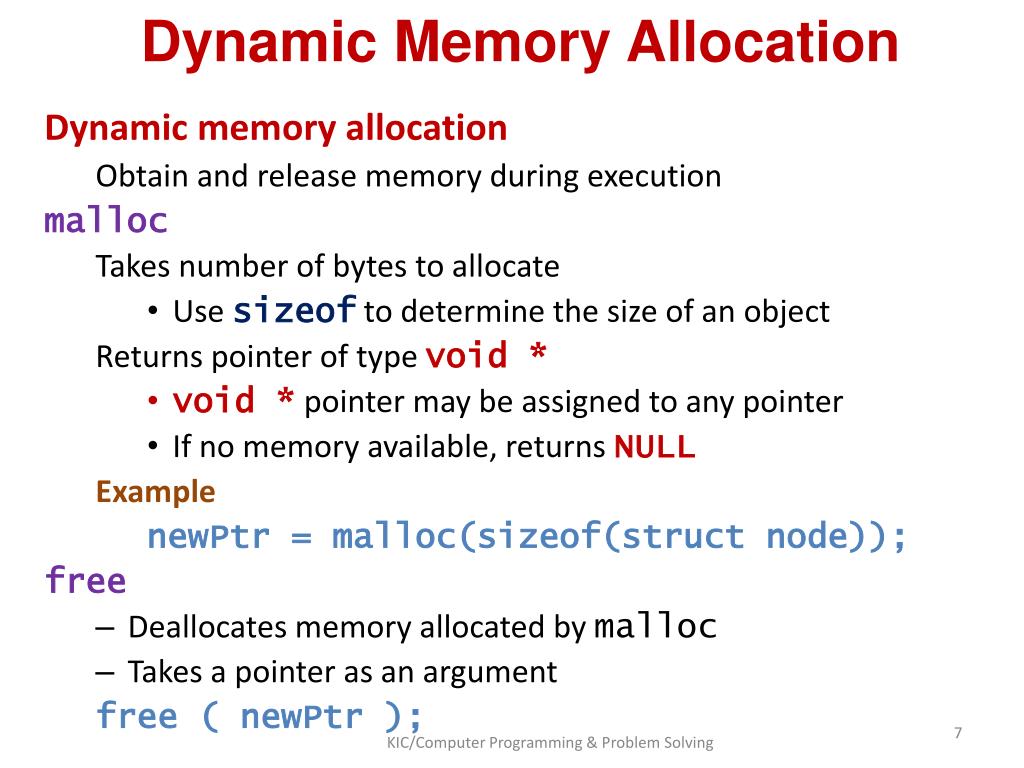 Dynamic Memory Allocation

Dynamic memory allocation

Obtain and release memory during execution

malloc

Takes number of bytes to allocate

• Use sizeof to determine the size of an object

Returns pointer of type void *

• void * pointer may be assigned to any pointer

• If no memory available, returns NULL

Example

newPtr = malloc(sizeof(struct node));

free

– Deallocates memory allocated by malloc

– Takes a pointer as an argument

free ( newPtr );

KIC/Computer Programming & Problem Solving

7